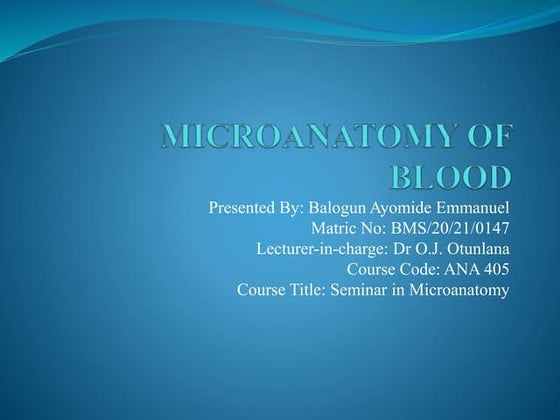 MICROANATOMY OF BLOOD

Presented By: Balogun Ayomide Emmanuel
Matric No: BMS/20/21/0147
Lecturer-in-charge: Dr O.J. Otunlana
Course Code: ANA 405
Course Title: Seminar in Microanatomy